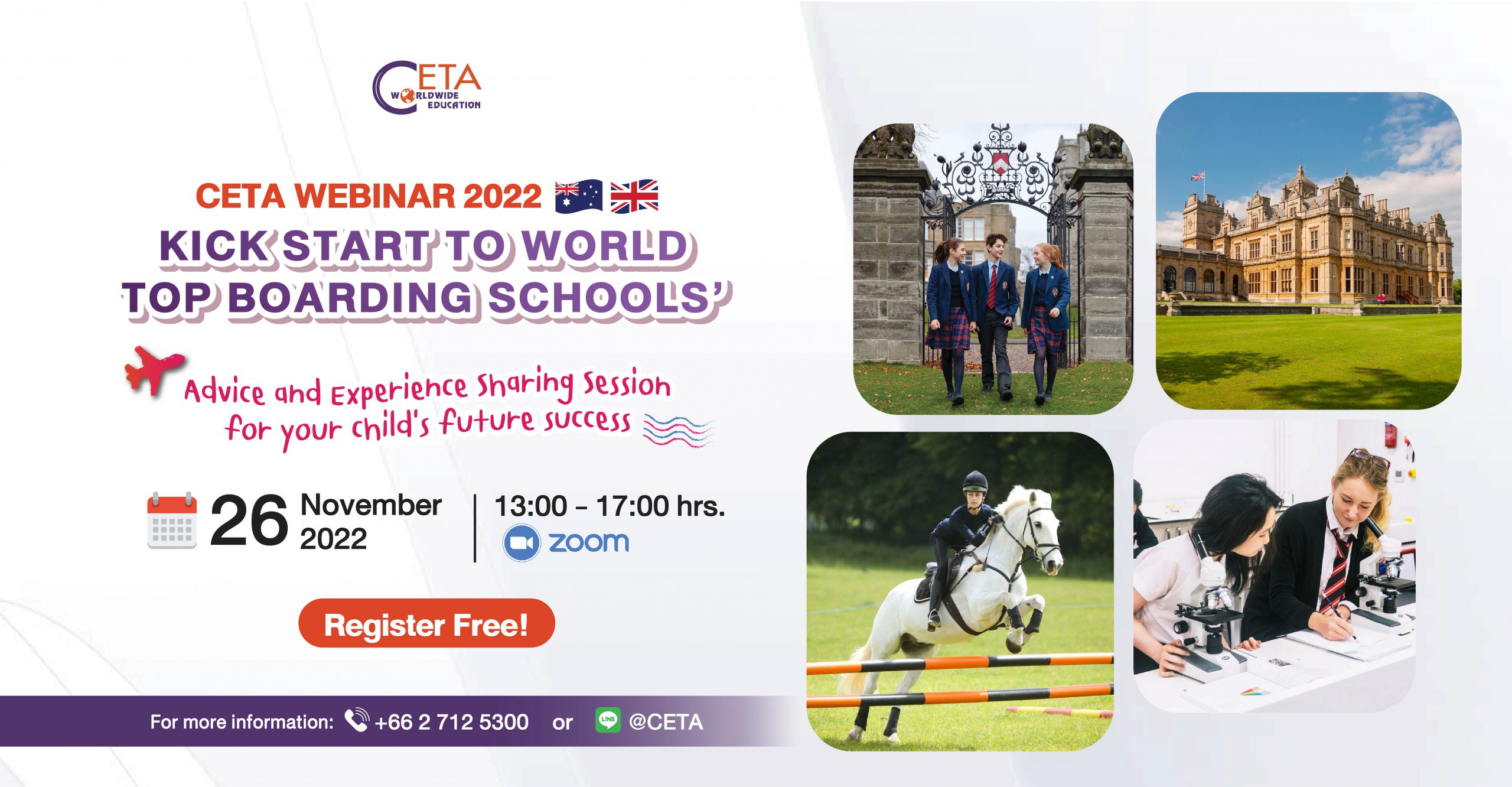 CETA
WORLDWIDE EDUCATION

CETA WEBINAR 2022
KICK START TO WORLD TOP BOARDING SCHOOLS'

Advice and Experience Sharing Session for your child's future success

26 November 2022

13:00 - 17:00 hrs.

zoom

Register Free!

For more information: +66 2 712 5300 or LINE @CETA